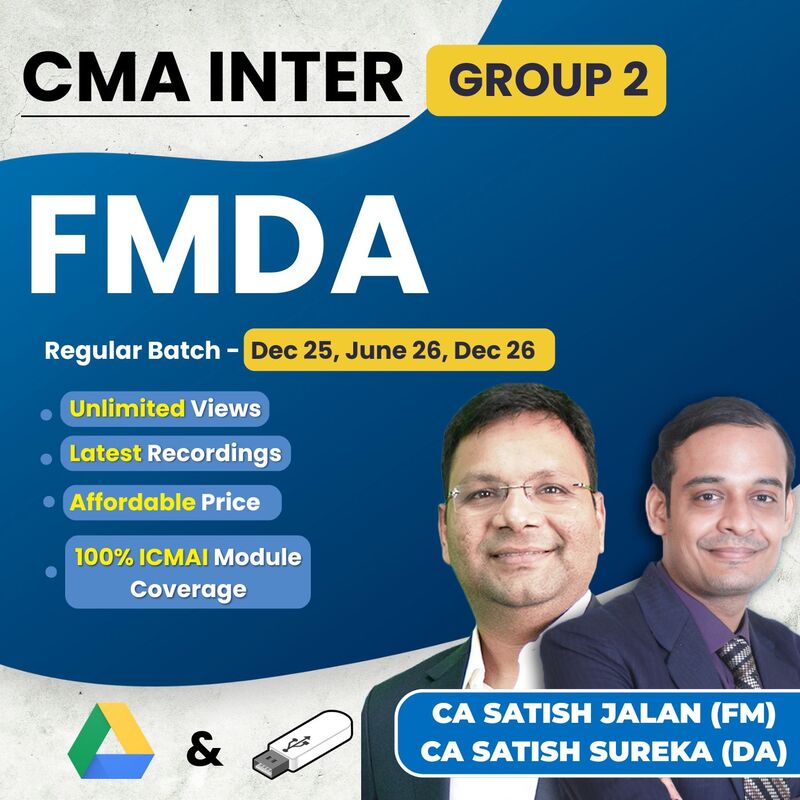 CMA INTER GROUP 2

FMDA

Regular Batch - Dec 25, June 26, Dec 26

Unlimited Views

Latest Recordings

Affordable Price

100% ICMAI Module Coverage

&

CA SATISH JALAN (FM)
CA SATISH SUREKA (DA)